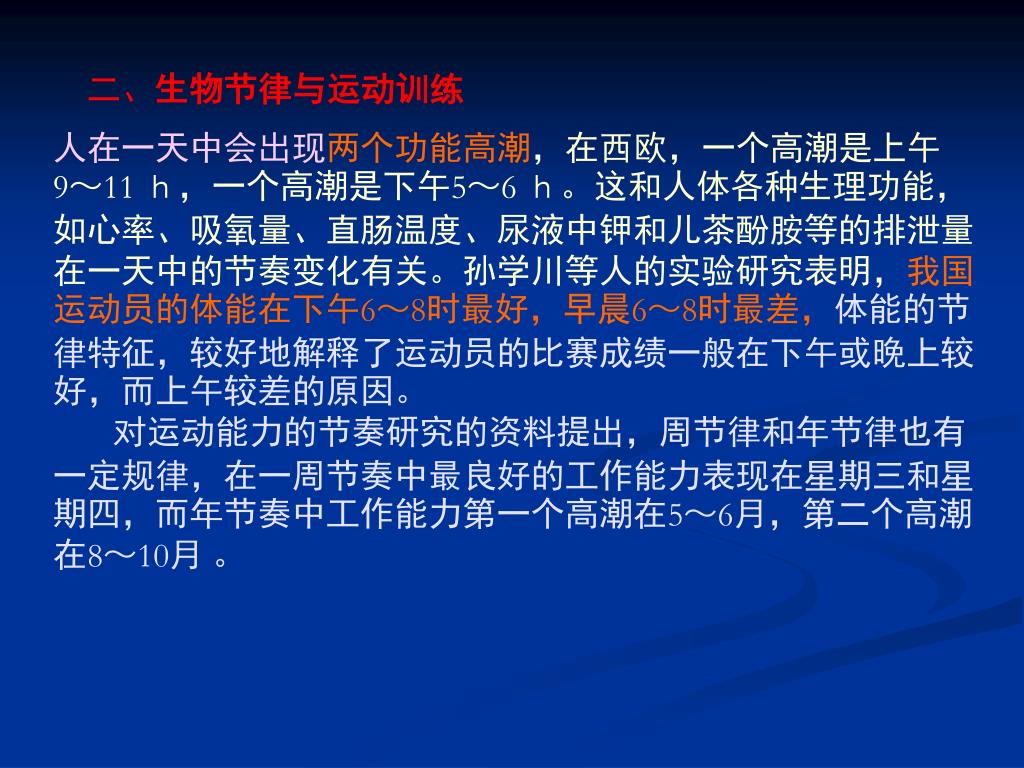 二、生物节律与运动训练

人在一天中会出现两个功能高潮，在西欧，一个高潮是上午9～11 h，一个高潮是下午5～6 h。这和人体各种生理功能，如心率、吸氧量、直肠温度、尿液中钾和儿茶酚胺等的排泄量在一天中的节奏变化有关。孙学川等人的实验研究表明，我国运动员的体能在下午6～8时最好，早晨6～8时最差，体能的节律特征，较好地解释了运动员的比赛成绩一般在下午或晚上较好，而上午较差的原因。

对运动能力的节奏研究的资料提出，周节律和年节律也有一定规律，在一周节奏中最良好的工作能力表现在星期三和星期四，而年节奏中工作能力第一个高潮在5～6月，第二个高潮在8～10月 。